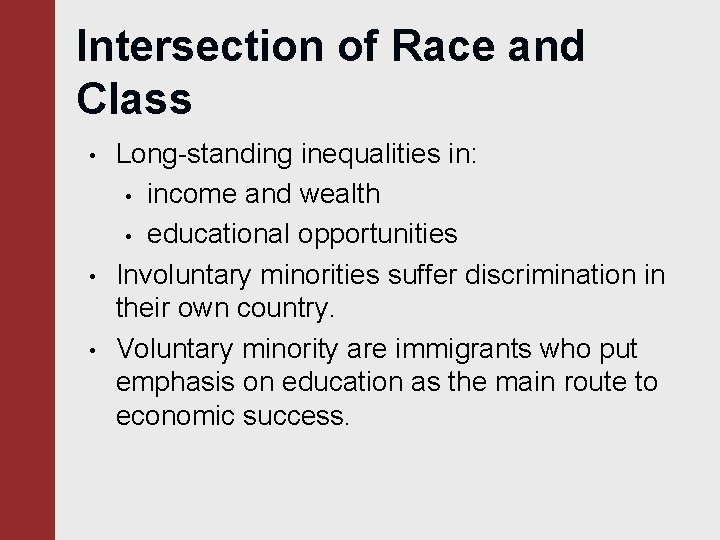 Intersection of Race and Class

• Long-standing inequalities in:
  • income and wealth
  • educational opportunities
• Involuntary minorities suffer discrimination in their own country.
• Voluntary minority are immigrants who put emphasis on education as the main route to economic success.